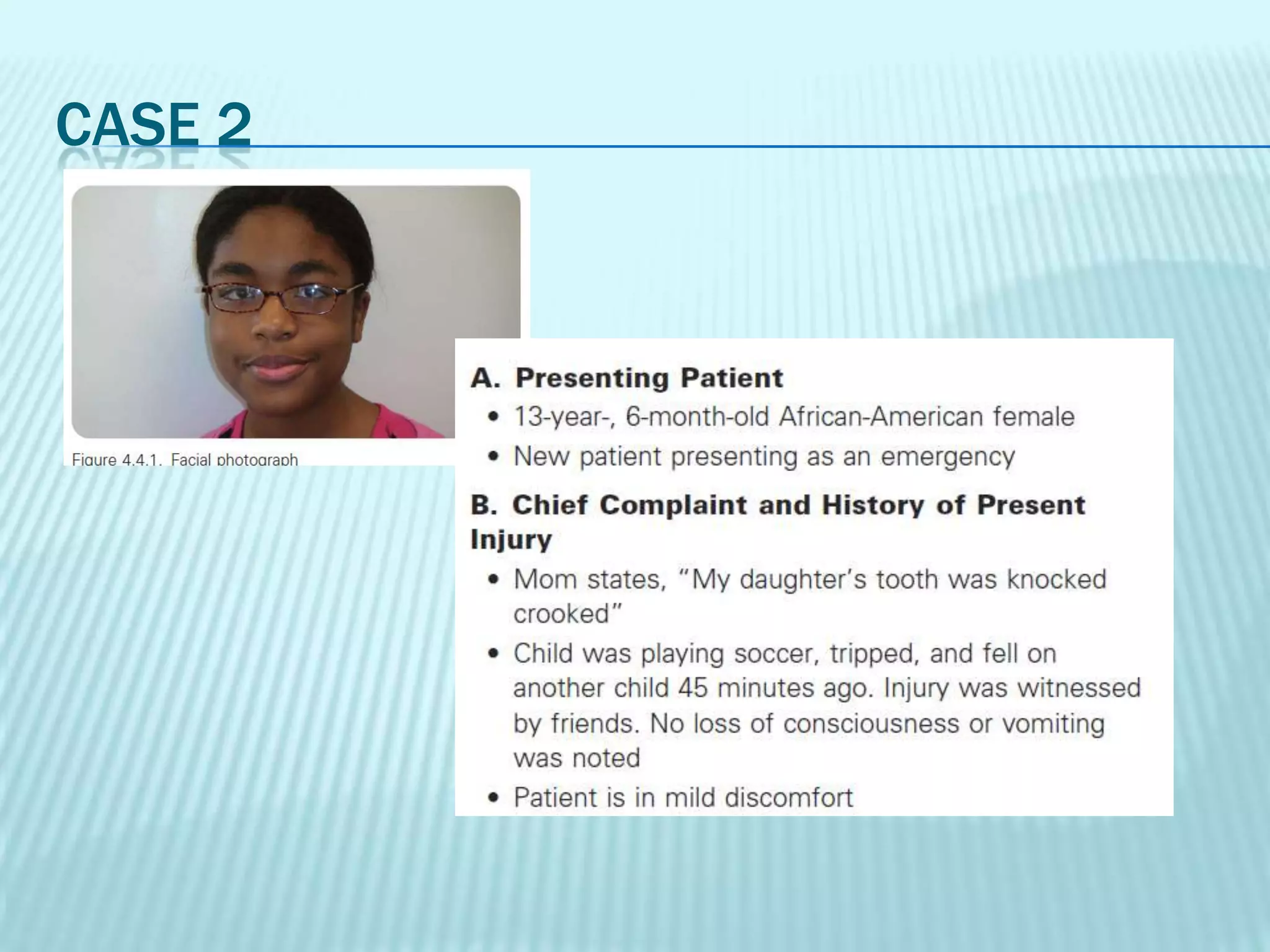 CASE 2

Figure 4.4.1. Facial photograph

A. Presenting Patient

• 13-year-, 6-month-old African-American female

• New patient presenting as an emergency

B. Chief Complaint and History of Present Injury

• Mom states, "My daughter's tooth was knocked crooked"

• Child was playing soccer, tripped, and fell on another child 45 minutes ago. Injury was witnessed by friends. No loss of consciousness or vomiting was noted

• Patient is in mild discomfort